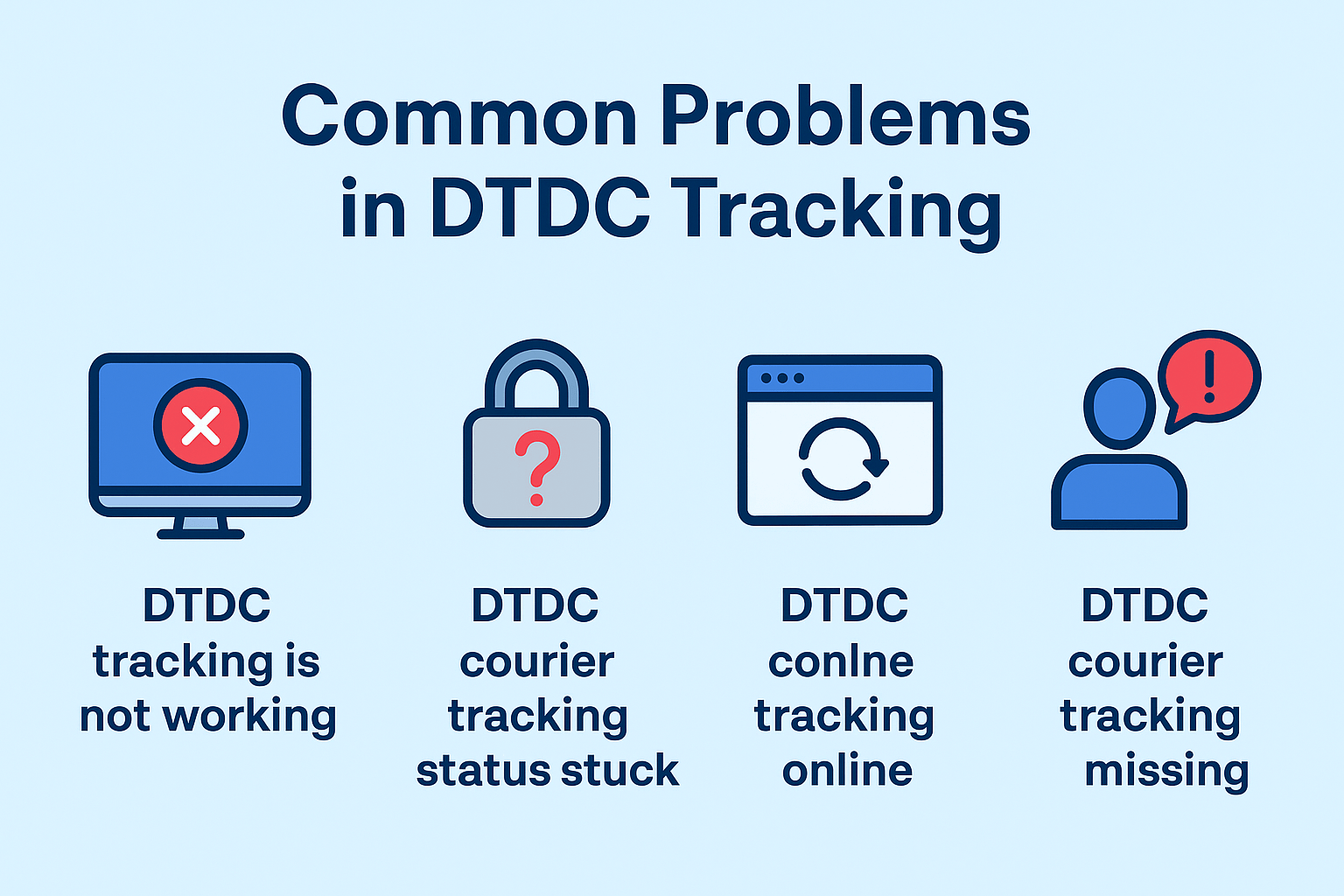 Common Problems in DTDC Tracking

DTDC tracking is not working

DTDC courier tracking status stuck

DTDC conlne tracking online

DTDC courier tracking missing